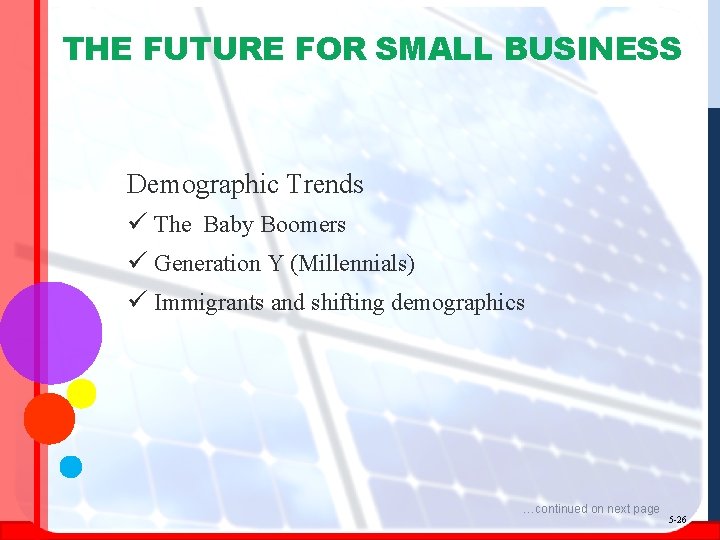 THE FUTURE FOR SMALL BUSINESS

Demographic Trends

✓ The  Baby Boomers

✓ Generation Y (Millennials)

✓ Immigrants and shifting demographics

…continued on next page

5-26